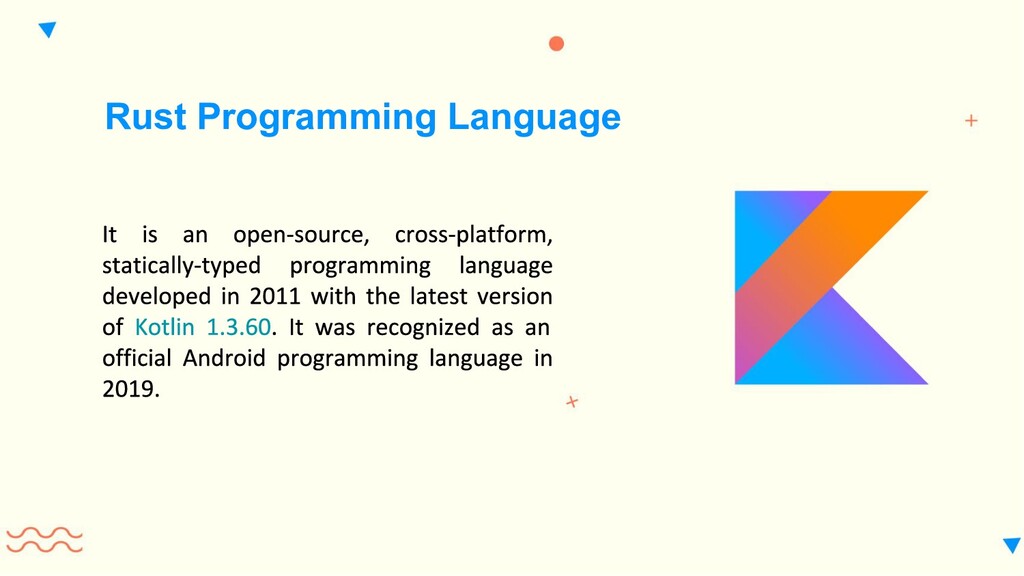 Rust Programming Language

It is an open-source, cross-platform, statically-typed programming language developed in 2011 with the latest version of Kotlin 1.3.60. It was recognized as an official Android programming language in 2019.